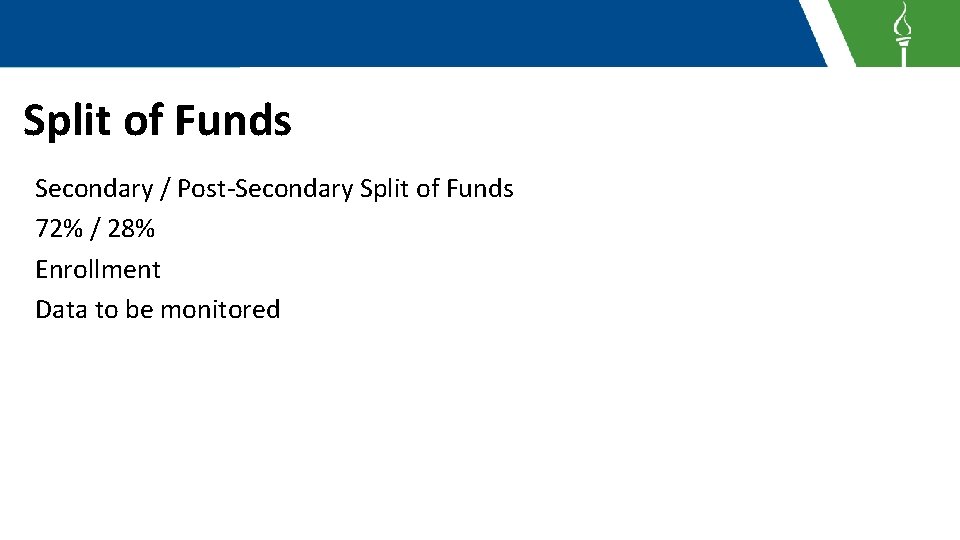 Split of Funds

Secondary / Post-Secondary Split of Funds
72% / 28%
Enrollment
Data to be monitored